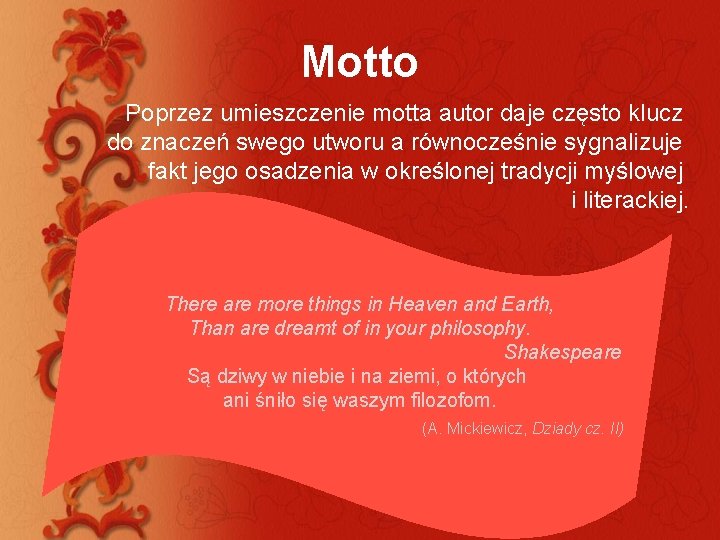 Motto

Poprzez umieszczenie motta autor daje często klucz do znaczeń swego utworu a równocześnie sygnalizuje fakt jego osadzenia w określonej tradycji myślowej i literackiej.

There are more things in Heaven and Earth,
Than are dreamt of in your philosophy.
Shakespeare
Są dziwy w niebie i na ziemi, o których
ani śniło się waszym filozofom.
(A. Mickiewicz, Dziady cz. II)